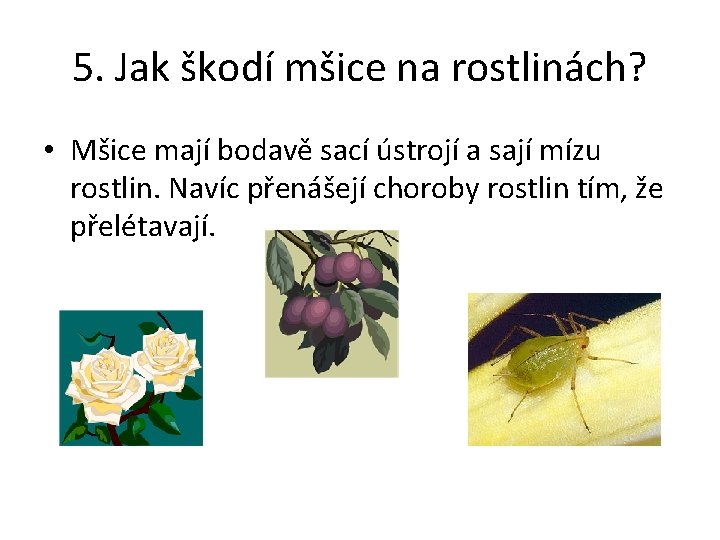 5. Jak škodí mšice na rostlinách?

• Mšice mají bodavě sací ústrojí a sají mízu rostlin. Navíc přenášejí choroby rostlin tím, že přelétavají.